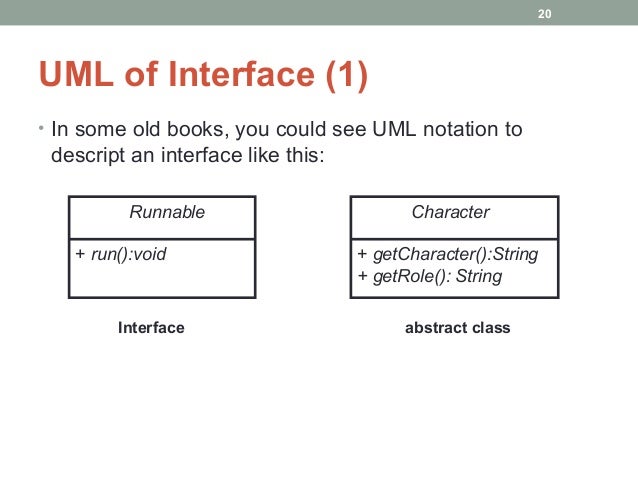 20

UML of Interface (1)

• In some old books, you could see UML notation to descript an interface like this:

Runnable

+ run():void

Interface

Character

+ getCharacter():String
+ getRole(): String

abstract class